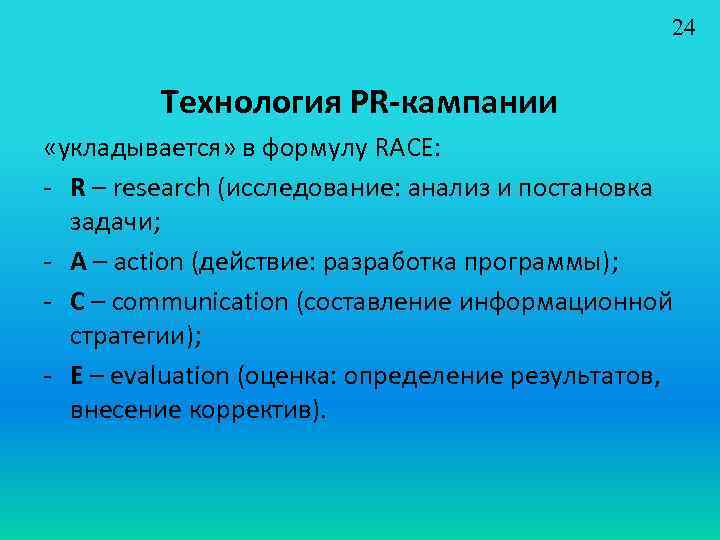 24

Технология PR-кампании

«укладывается» в формулу RACE:

- R – research (исследование: анализ и постановка задачи;

- A – action (действие: разработка программы);

- C – communication (составление информационной стратегии);

- E – evaluation (оценка: определение результатов, внесение корректив).